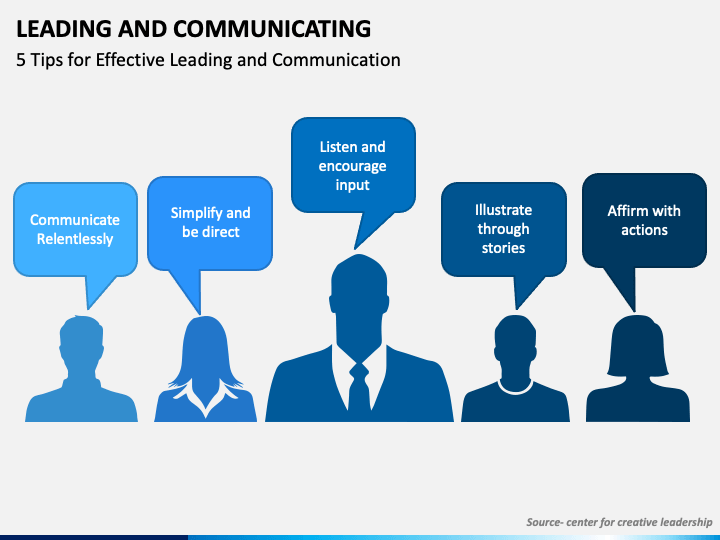 LEADING AND COMMUNICATING
5 Tips for Effective Leading and Communication

Communicate Relentlessly

Simplify and be direct

Listen and encourage input

Illustrate through stories

Affirm with actions

Source- center for creative leadership